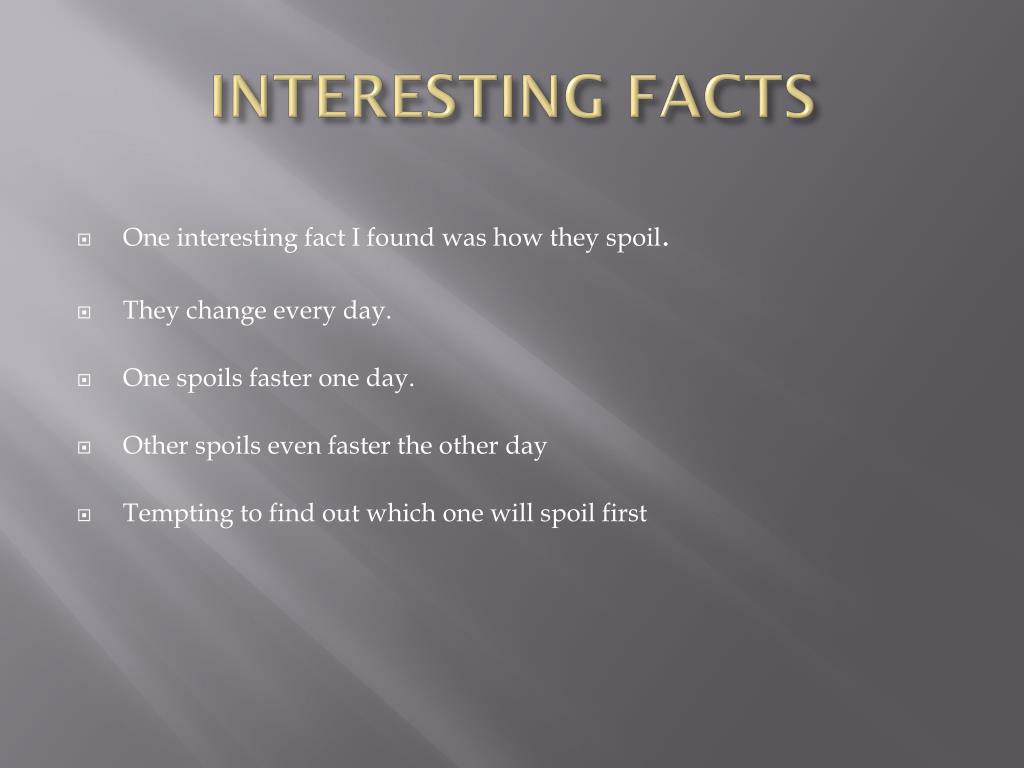 INTERESTING FACTS

One interesting fact I found was how they spoil.

They change every day.

One spoils faster one day.

Other spoils even faster the other day

Tempting to find out which one will spoil first